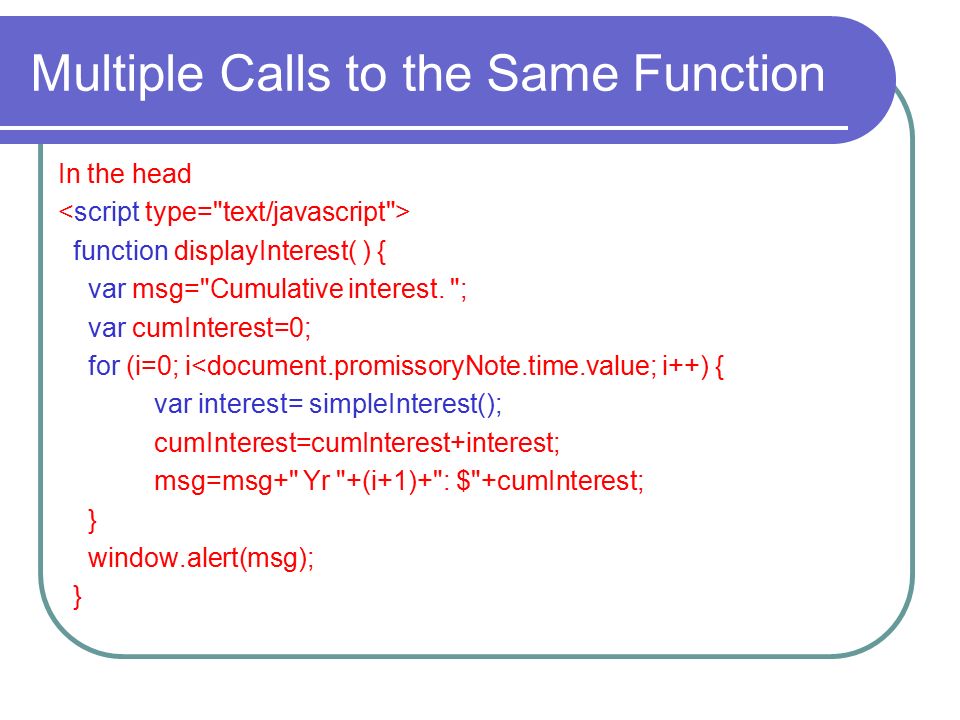 Multiple Calls to the Same Function

In the head
<script type="text/javascript">
function displayInterest( ) {
var msg="Cumulative interest. ";
var cumInterest=0;
for (i=0; i<document.promissoryNote.time.value; i++) {
var interest= simpleInterest();
cumInterest=cumInterest+interest;
msg=msg+" Yr "+(i+1)+": $"+cumInterest;
}
window.alert(msg);
}